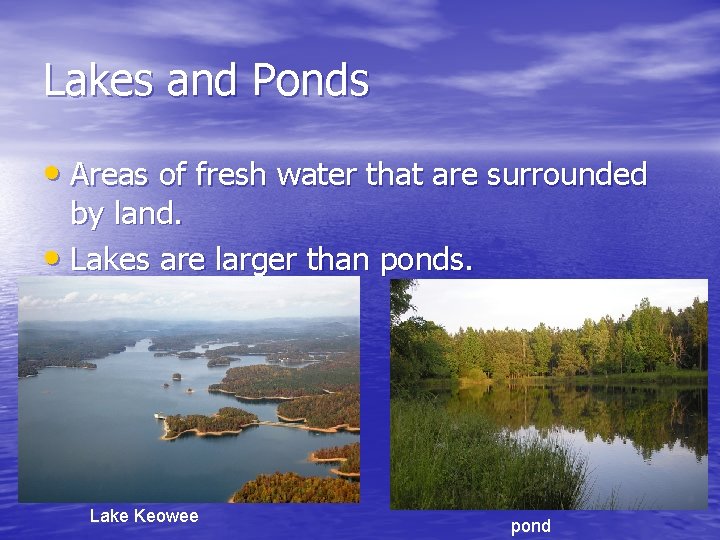 Lakes and Ponds

• Areas of fresh water that are surrounded by land.

• Lakes are larger than ponds.

Lake Keowee

pond